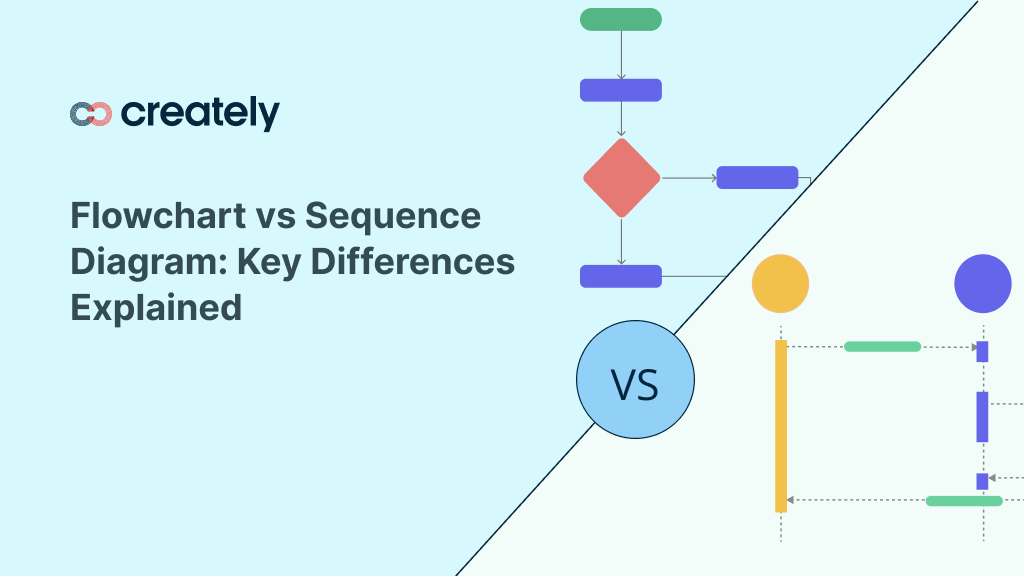 creately

Flowchart vs Sequence Diagram: Key Differences Explained

VS